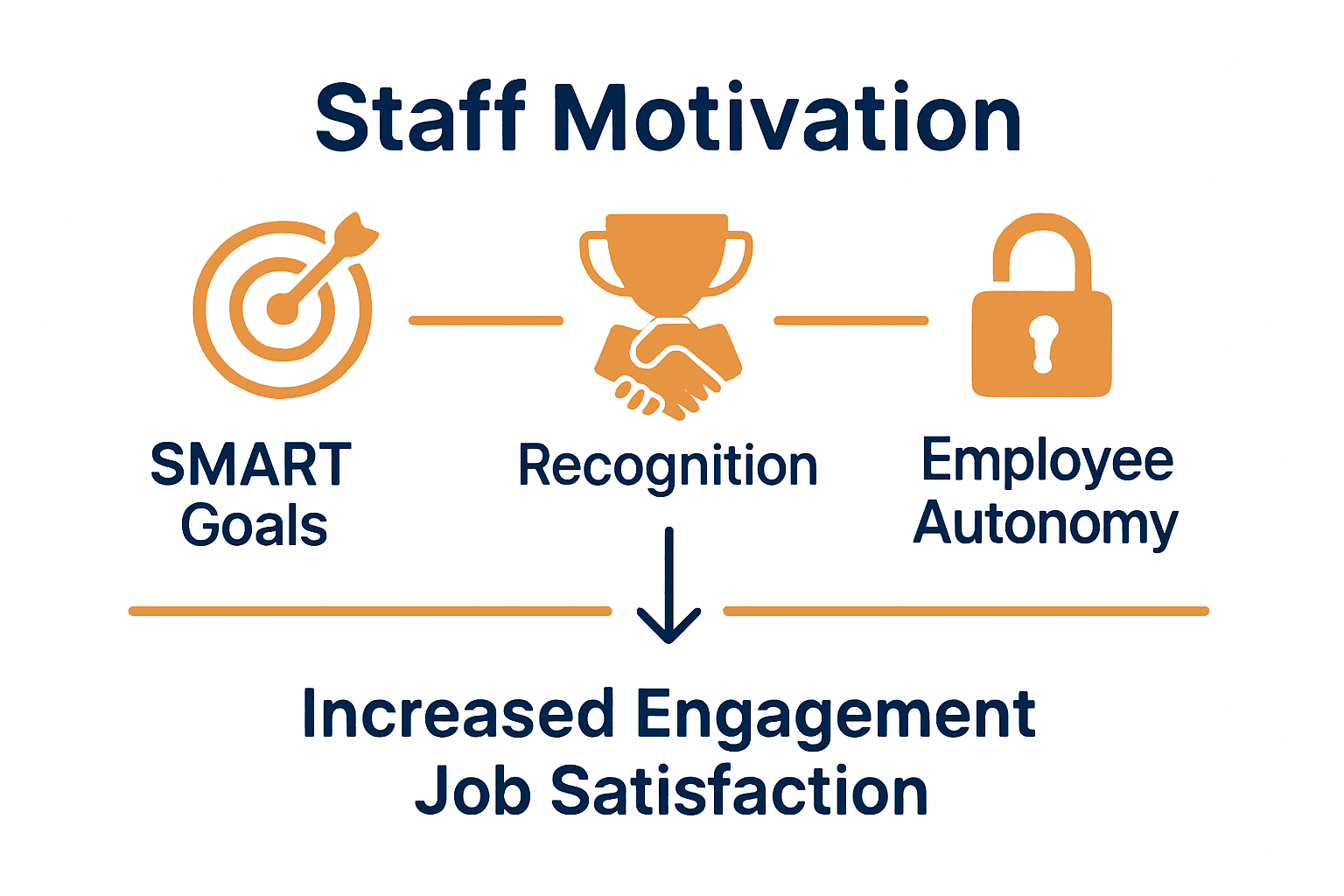 Staff Motivation

SMART Goals

Recognition

Employee Autonomy

Increased Engagement
Job Satisfaction